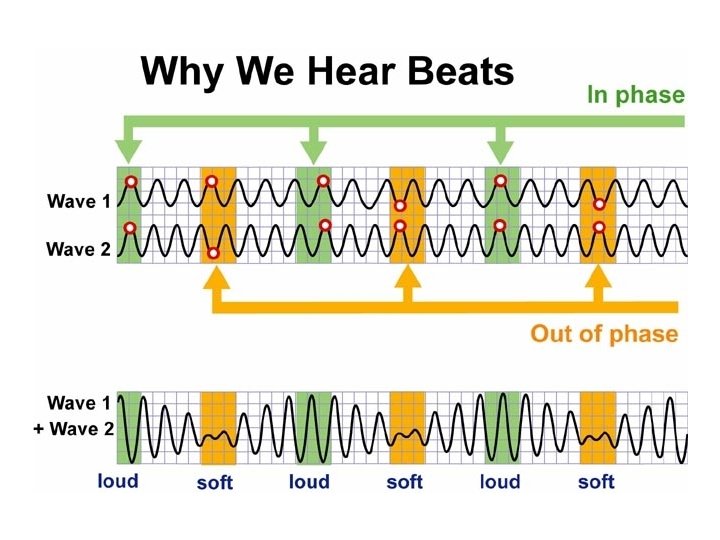 Why We Hear Beats

In phase

Wave 1

Wave 2

Out of phase

Wave 1
+ Wave 2

loud soft loud soft loud soft